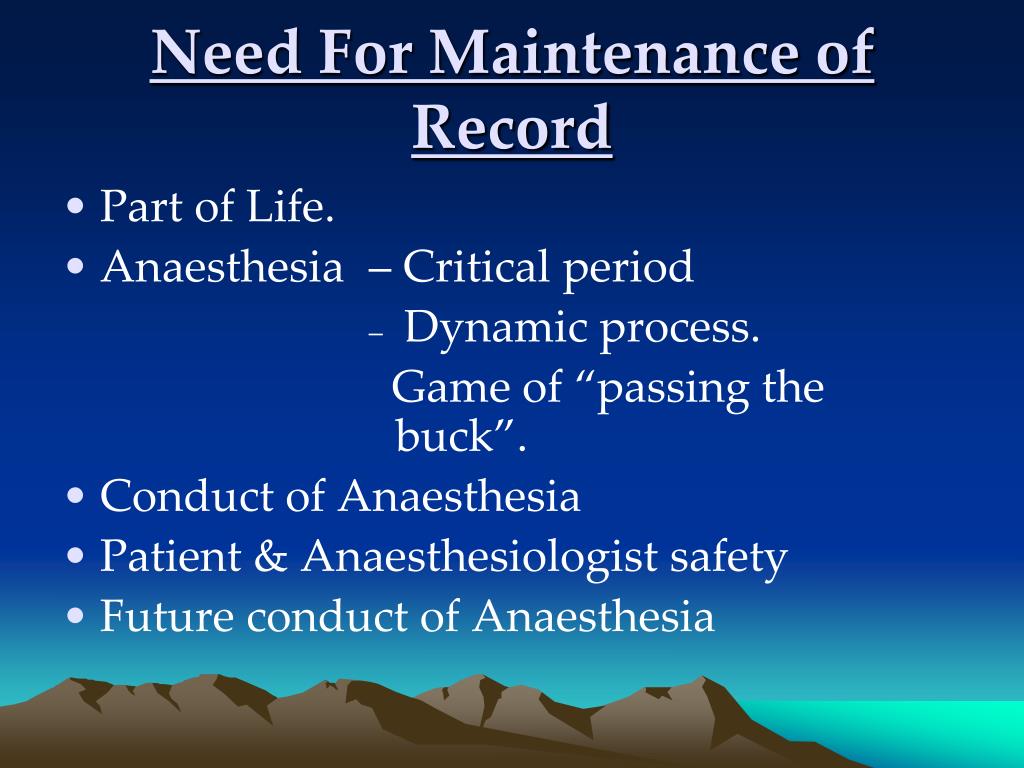 Need For Maintenance of Record

• Part of Life.
• Anaesthesia – Critical period
– Dynamic process.
Game of “passing the buck”.
• Conduct of Anaesthesia
• Patient & Anaesthesiologist safety
• Future conduct of Anaesthesia